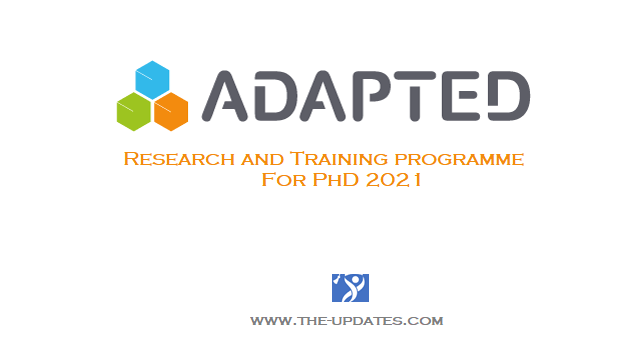 ADAPTED

Research and Training programme For PhD 2021

WWW.THE-UPDATES.COM